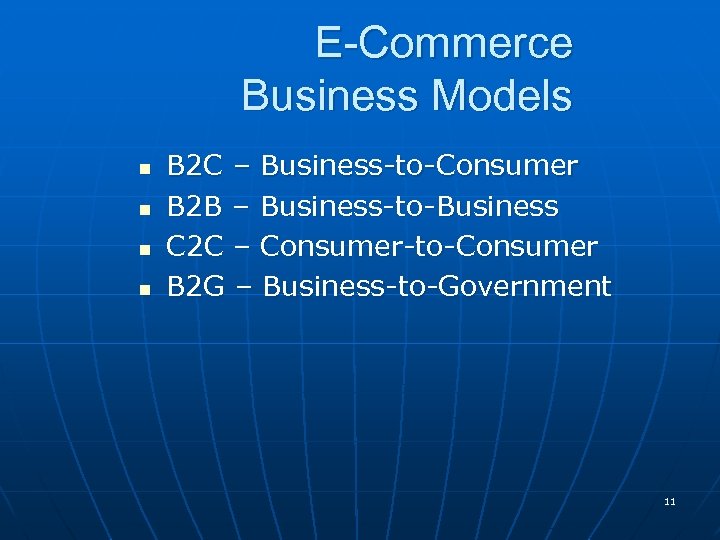 E-Commerce
Business Models

- B2C – Business-to-Consumer
- B2B – Business-to-Business
- C2C – Consumer-to-Consumer
- B2G – Business-to-Government

11